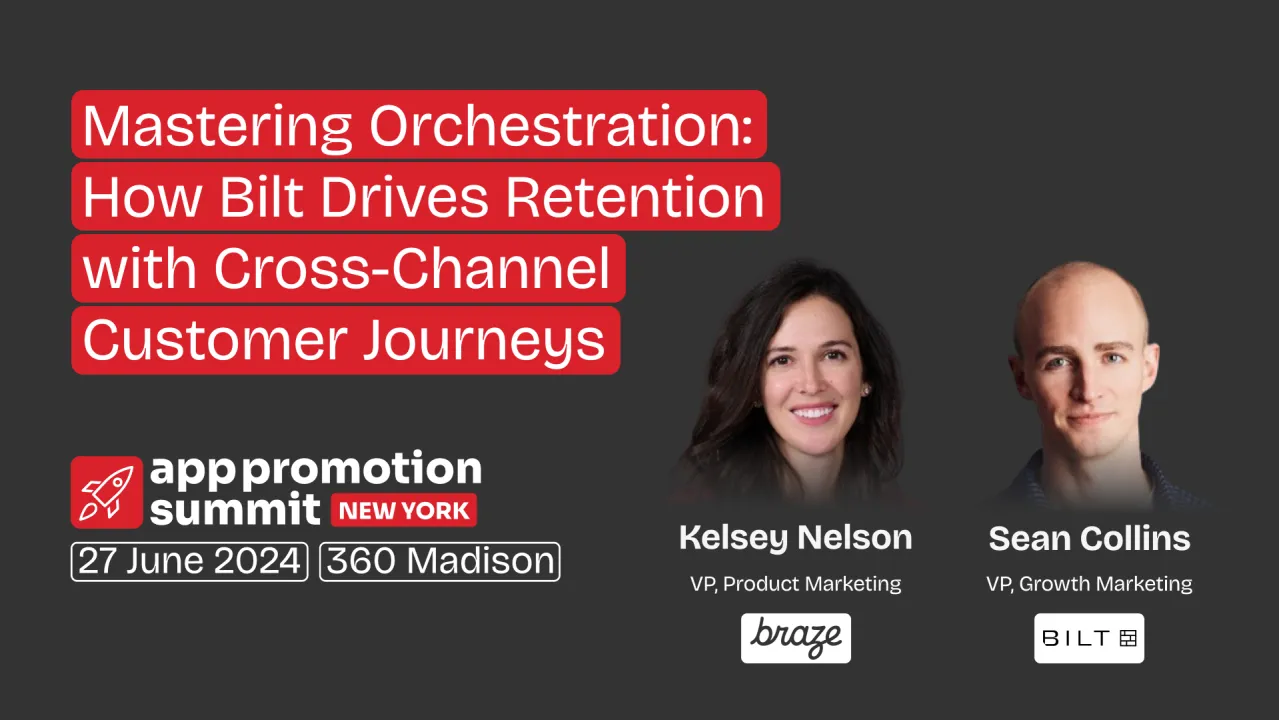 Mastering Orchestration: How Bilt Drives Retention with Cross-Channel Customer Journeys

app promotion summit NEW YORK

27 June 2024 360 Madison

Kelsey Nelson
VP, Product Marketing
braze

Sean Collins
VP, Growth Marketing
BILT